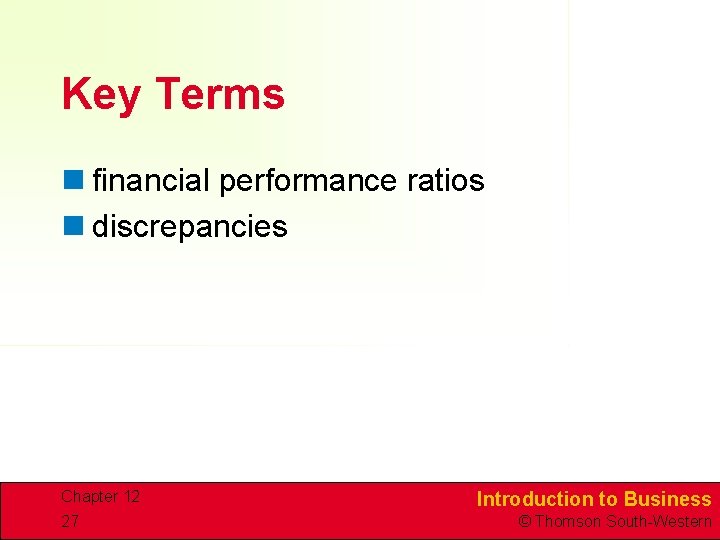 Key Terms

financial performance ratios
discrepancies

Chapter 12
27

Introduction to Business
© Thomson South-Western